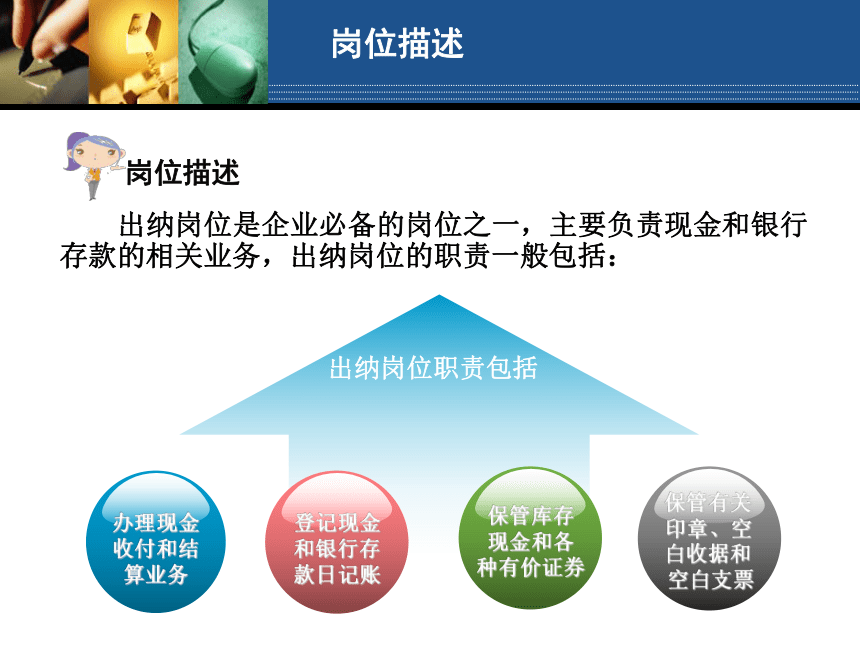 岗位描述

岗位描述

出纳岗位是企业必备的岗位之一，主要负责现金和银行存款的相关业务，出纳岗位的职责一般包括：

出纳岗位职责包括

办理现金收付和结算业务

登记现金和银行存款日记账

保管库存现金和各种有价证券

保管有关印章、空白收据和空白支票